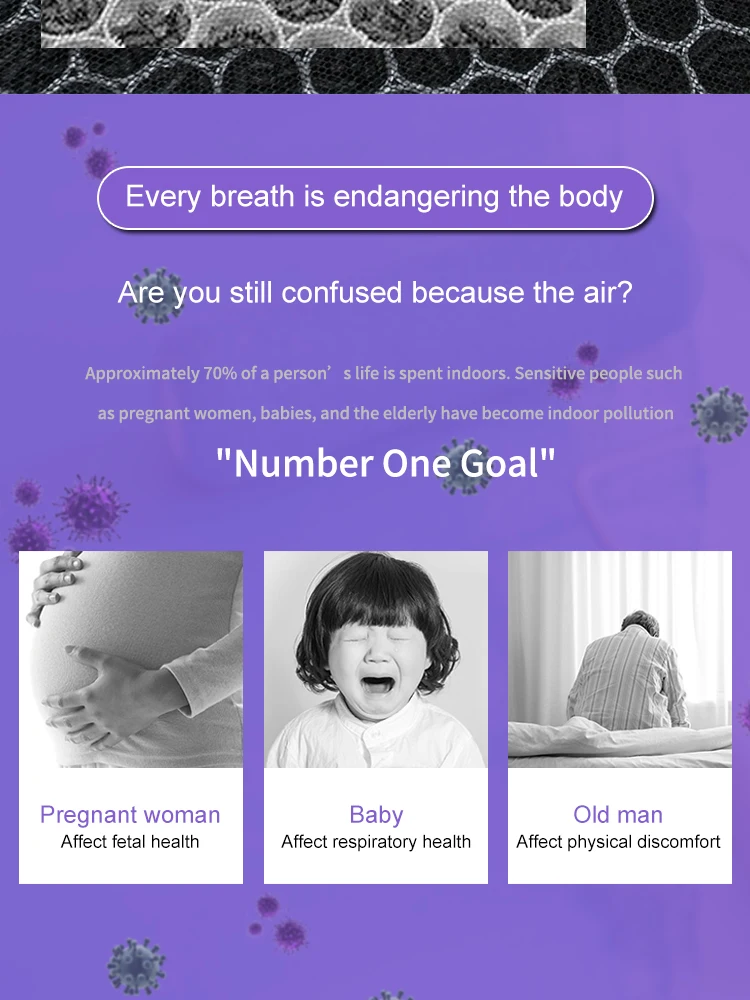 Every breath is endangering the body

Are you still confused because the air?

Approximately 70% of a person’s life is spent indoors. Sensitive people such as pregnant women, babies, and the elderly have become indoor pollution

"Number One Goal"

Pregnant woman
Affect fetal health

Baby
Affect respiratory health

Old man
Affect physical discomfort